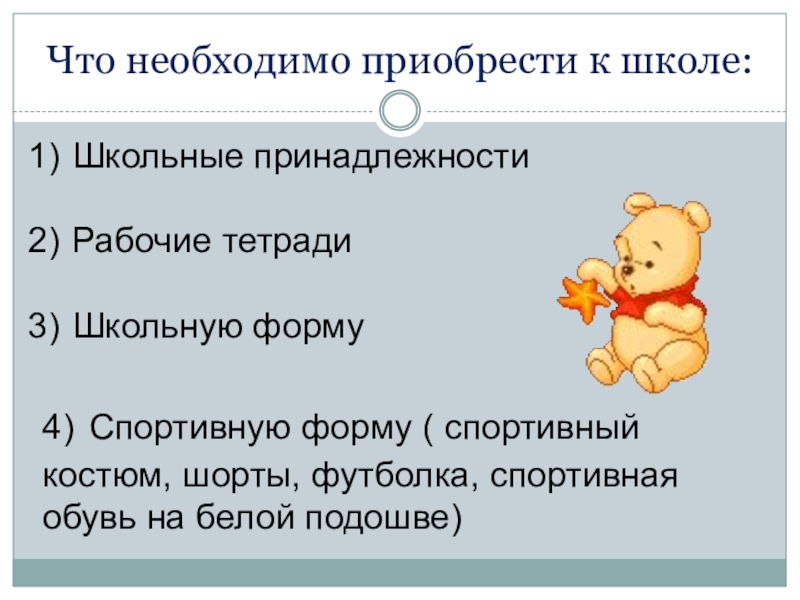 Что необходимо приобрести к школе:

1) Школьные принадлежности

2) Рабочие тетради

3) Школьную форму

4) Спортивную форму ( спортивный костюм, шорты, футболка, спортивная обувь на белой подошве)